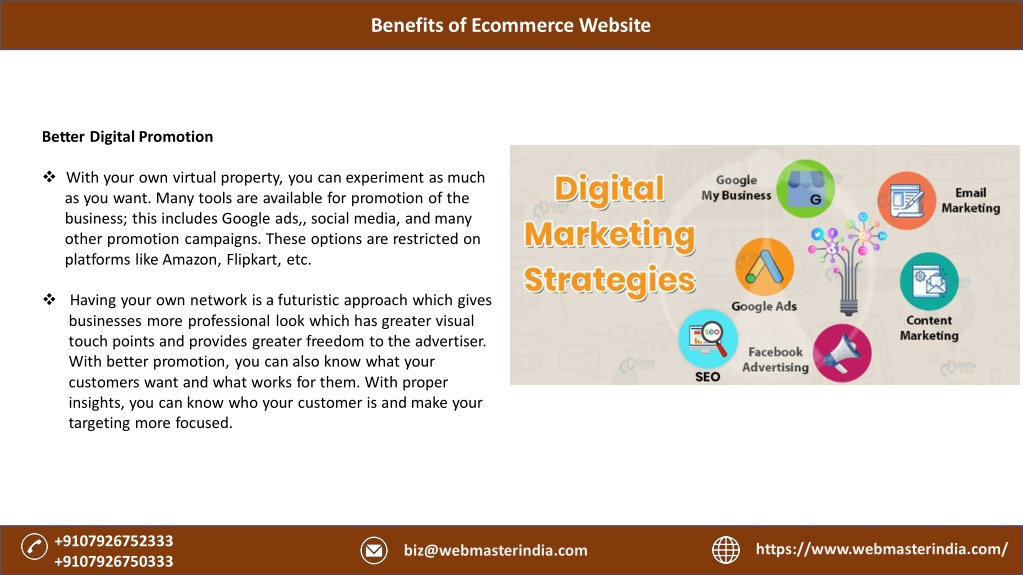 Benefits of Ecommerce Website

Better Digital Promotion

❖ With your own virtual property, you can experiment as much as you want. Many tools are available for promotion of the business; this includes Google ads,, social media, and many other promotion campaigns. These options are restricted on platforms like Amazon, Flipkart, etc.

❖ Having your own network is a futuristic approach which gives businesses more professional look which has greater visual touch points and provides greater freedom to the advertiser. With better promotion, you can also know what your customers want and what works for them. With proper insights, you can know who your customer is and make your targeting more focused.

Digital Marketing Strategies

Google My Business

G

Email Marketing

Google Ads

Content Marketing

SEO

SEO

Facebook Advertising

+9107926752333
+9107926750333

biz@webmasterindia.com

https://www.webmasterindia.com/